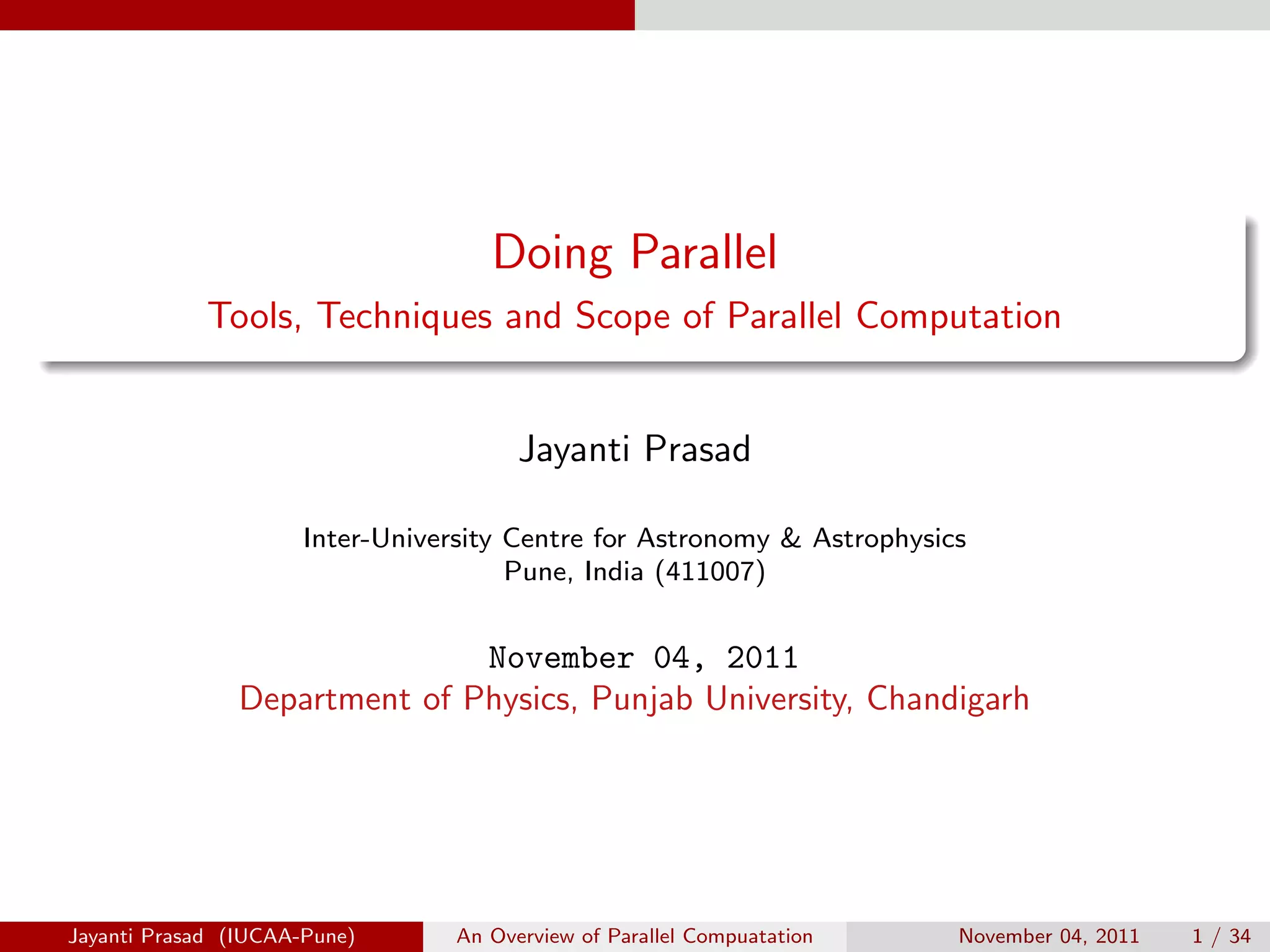 Doing Parallel
Tools, Techniques and Scope of Parallel Computation

Jayanti Prasad

Inter-University Centre for Astronomy & Astrophysics
Pune, India (411007)

November 04, 2011
Department of Physics, Punjab University, Chandigarh

Jayanti Prasad (IUCAA-Pune) An Overview of Parallel Compuatation November 04, 2011 1 / 34